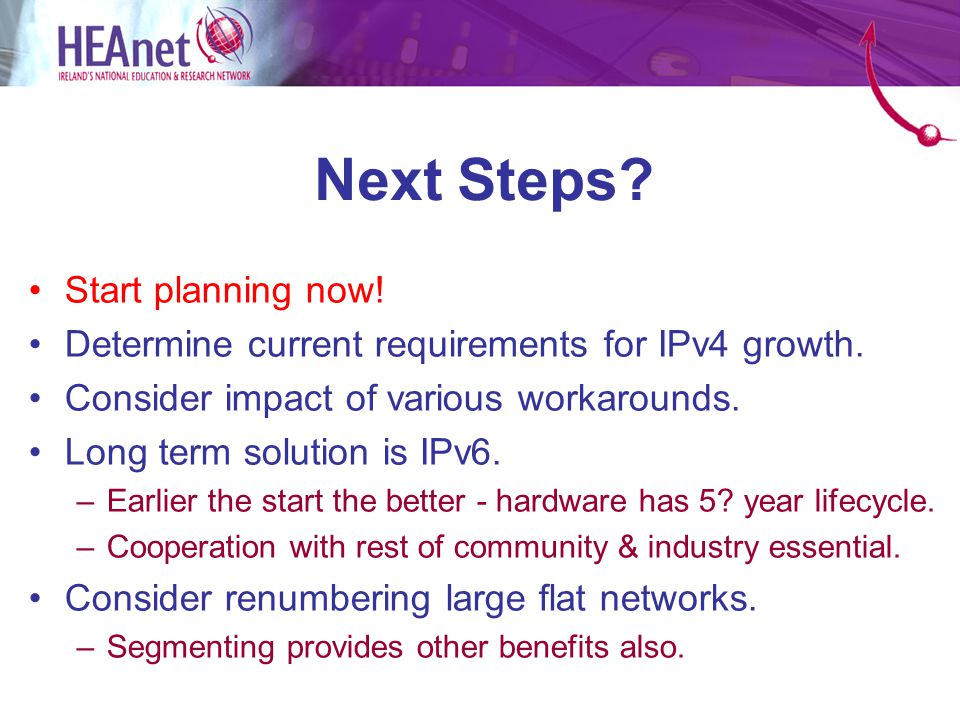 HEAnet
IRELAND'S NATIONAL EDUCATION & RESEARCH NETWORK

Next Steps?

• Start planning now!
• Determine current requirements for IPv4 growth.
• Consider impact of various workarounds.
• Long term solution is IPv6.
– Earlier the start the better - hardware has 5? year lifecycle.
– Cooperation with rest of community & industry essential.
• Consider renumbering large flat networks.
– Segmenting provides other benefits also.